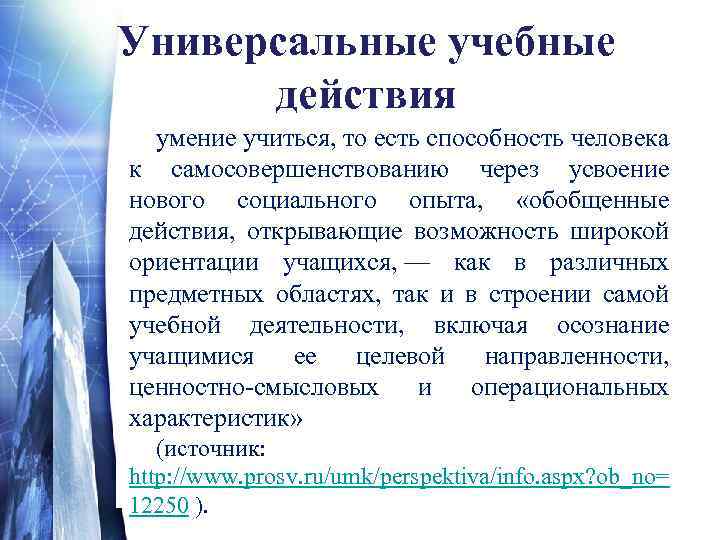 Универсальные учебные действия

умение учиться, то есть способность человека к самосовершенствованию через усвоение нового социального опыта, «обобщенные действия, открывающие возможность широкой ориентации учащихся, — как в различных предметных областях, так и в строении самой учебной деятельности, включая осознание учащимися ее целевой направленности, ценностно-смысловых и операциональных характеристик»

(источник: http://www.prosv.ru/umk/perspektiva/info.aspx?ob_no=12250 ).